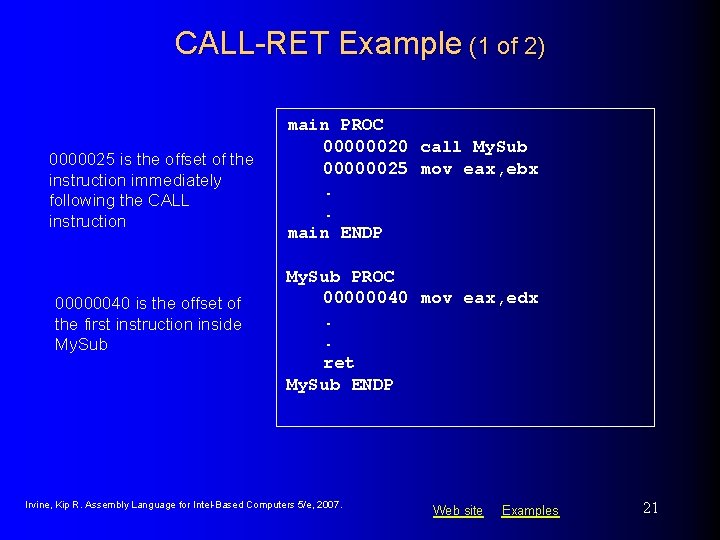 CALL-RET Example (1 of 2)

0000025 is the offset of the instruction immediately following the CALL instruction

00000040 is the offset of the first instruction inside MySub

main PROC
 00000020 call MySub
 00000025 mov eax,ebx
 .
 .
main ENDP

MySub PROC
 00000040 mov eax,edx
 .
 .
 ret
MySub ENDP

Irvine, Kip R. Assembly Language for Intel-Based Computers 5/e, 2007.

Web site Examples

21